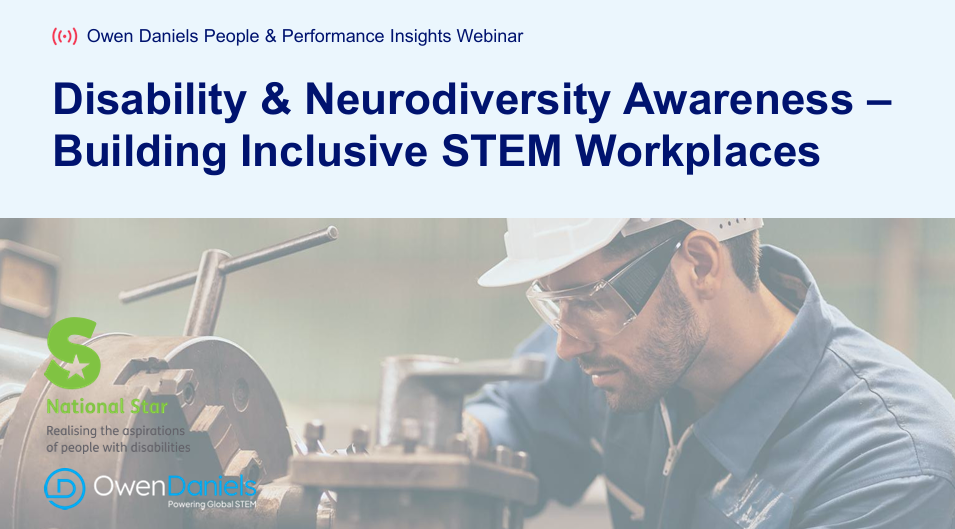 Owen Daniels People & Performance Insights Webinar

Disability & Neurodiversity Awareness – Building Inclusive STEM Workplaces

National Star
Realising the aspirations of people with disabilities

OwenDaniels
Powering Global STEM